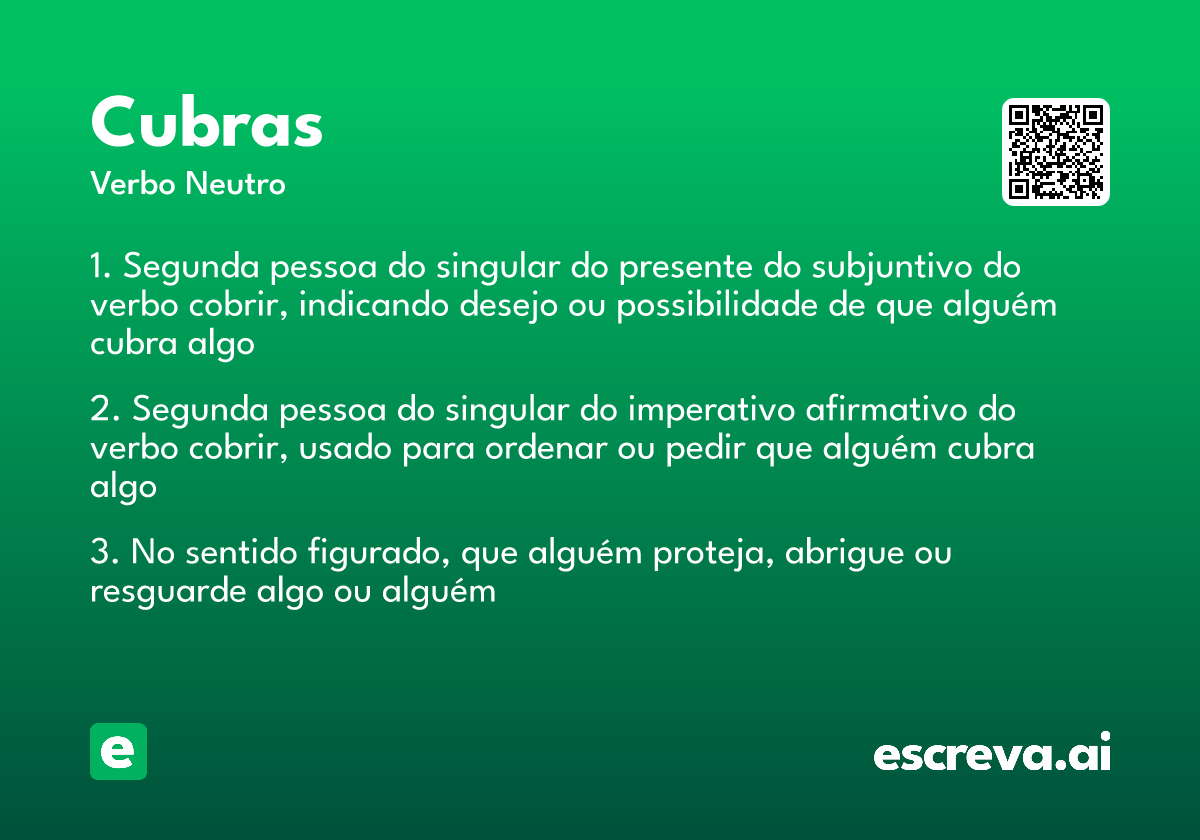 Cubras
Verbo Neutro

1. Segunda pessoa do singular do presente do subjuntivo do verbo cobrir, indicando desejo ou possibilidade de que alguém cubra algo

2. Segunda pessoa do singular do imperativo afirmativo do verbo cobrir, usado para ordenar ou pedir que alguém cubra algo

3. No sentido figurado, que alguém proteja, abrigue ou resguarde algo ou alguém

e

escreva.ai